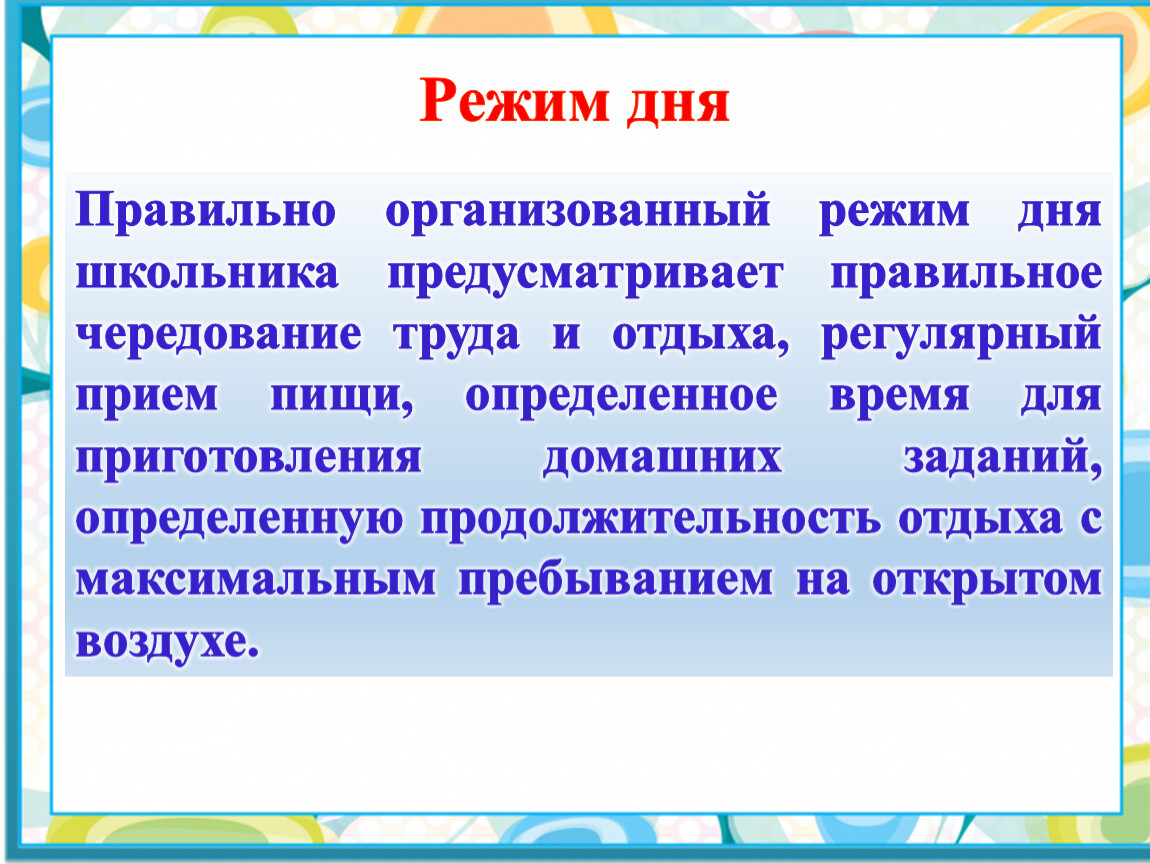 Режим дня

Правильно организованный режим дня школьника предусматривает правильное чередование труда и отдыха, регулярный прием пищи, определенное время для приготовления домашних заданий, определенную продолжительность отдыха с максимальным пребыванием на открытом воздухе.